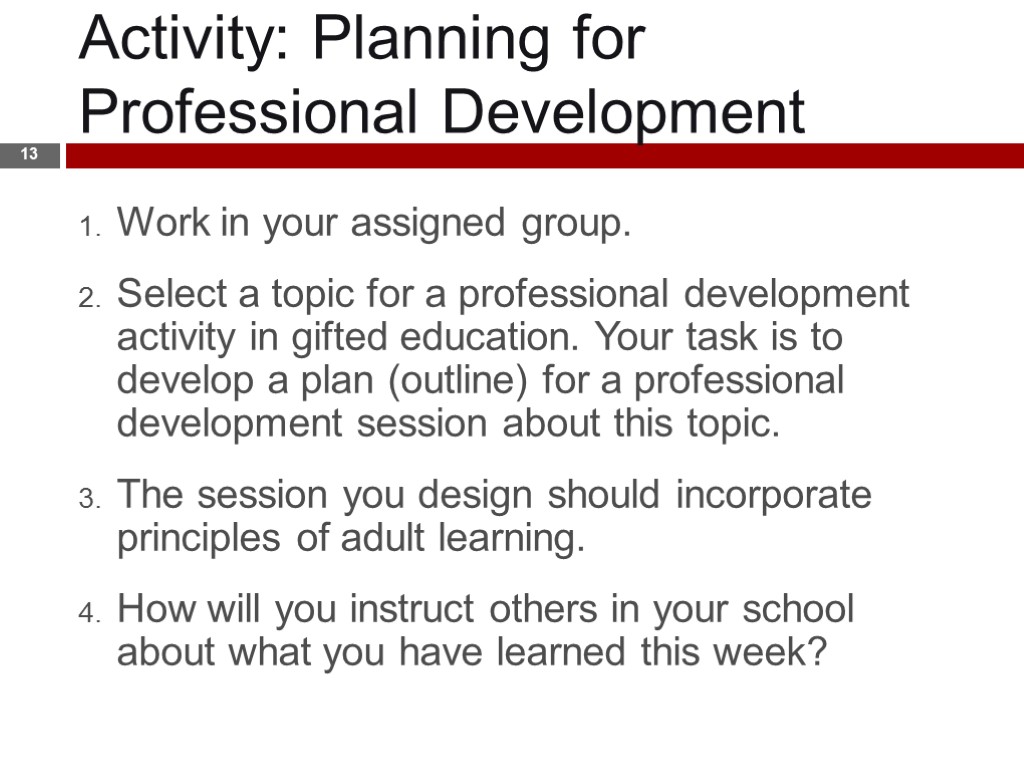 Activity: Planning for Professional Development

13

1. Work in your assigned group.

2. Select a topic for a professional development activity in gifted education. Your task is to develop a plan (outline) for a professional development session about this topic.

3. The session you design should incorporate principles of adult learning.

4. How will you instruct others in your school about what you have learned this week?